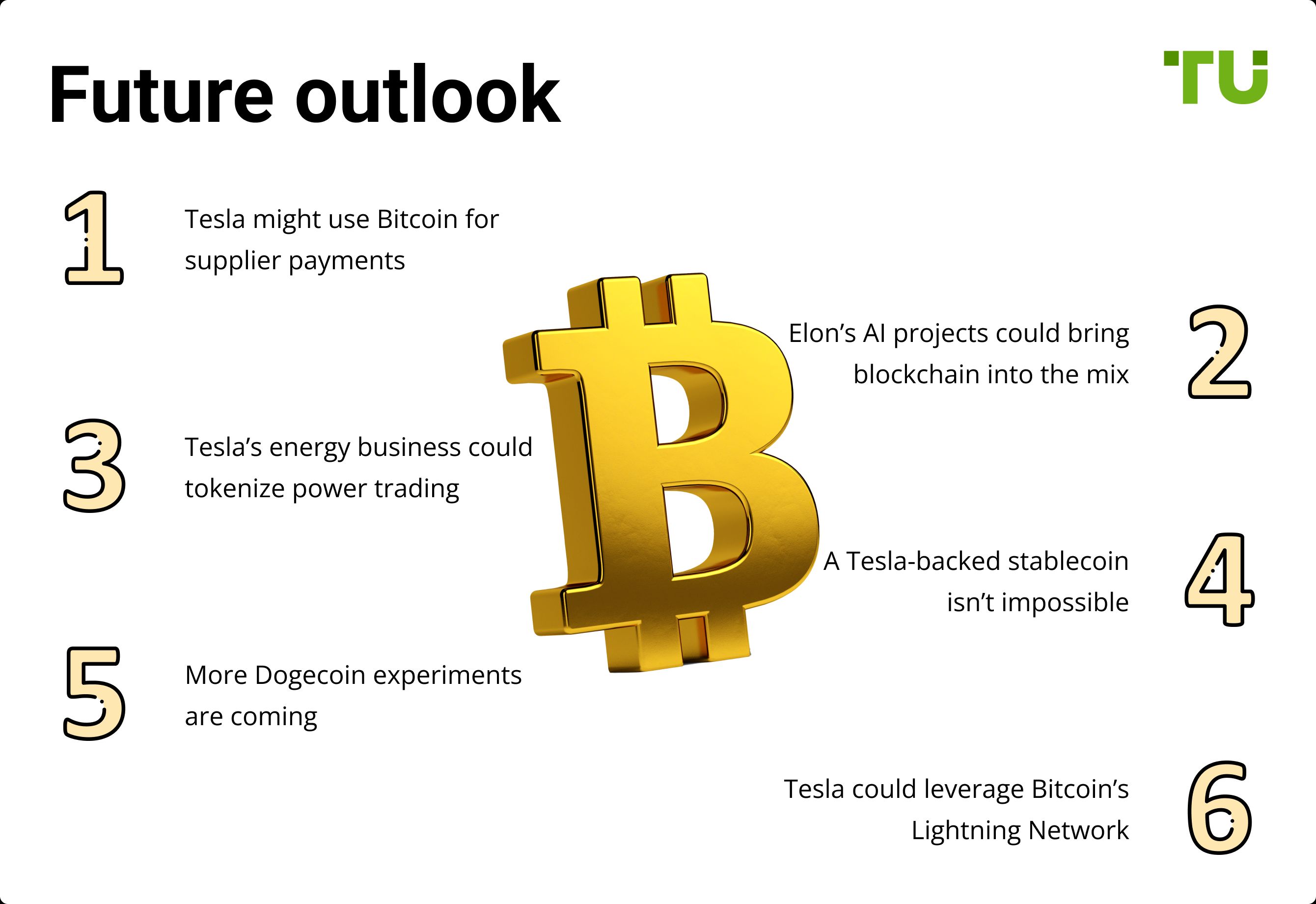 Future outlook

TU

1 Tesla might use Bitcoin for supplier payments

Elon’s AI projects could bring blockchain into the mix 2

3 Tesla’s energy business could tokenize power trading

A Tesla-backed stablecoin isn’t impossible 4

5 More Dogecoin experiments are coming

Tesla could leverage Bitcoin’s Lightning Network 6